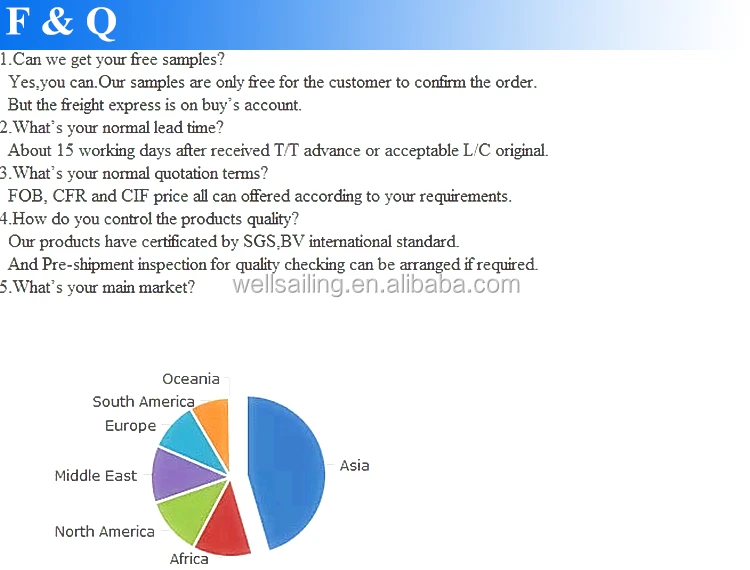 F & Q

1.Can we get your free samples?
Yes,you can.Our samples are only free for the customer to confirm the order.
But the freight express is on buy's account.
2.What's your normal lead time?
About 15 working days after received T/T advance or acceptable L/C original.
3.What's your normal quotation terms?
FOB, CFR and CIF price all can offered according to your requirements.
4.How do you control the products quality?
Our products have certificated by SGS,BV international standard.
And Pre-shipment inspection for quality checking can be arranged if required.
5.What's your main market?

wellsailing.en.alibaba.com

Oceania
South America
Europe
Middle East
North America
Africa
Asia